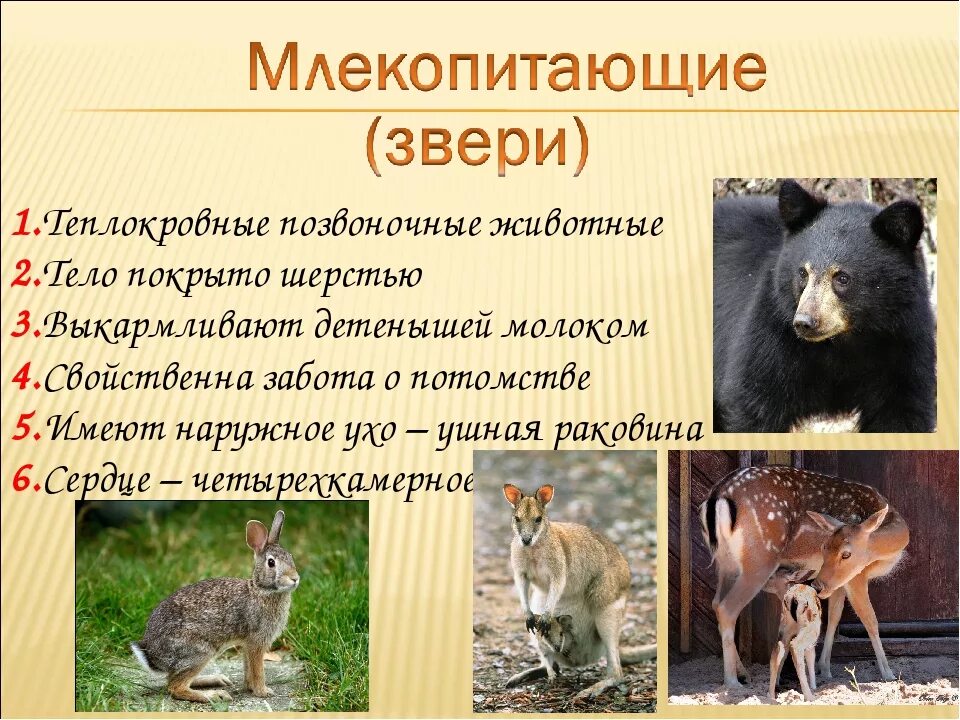 Млекопитающие (звери)

1.Теплокровные позвоночные животные
2.Тело покрыто шерстью
3.Выкармливают детенышей молоком
4.Свойственна забота о потомстве
5.Имеют наружное ухо – ушная раковина
6.Сердце – четырехкамерное